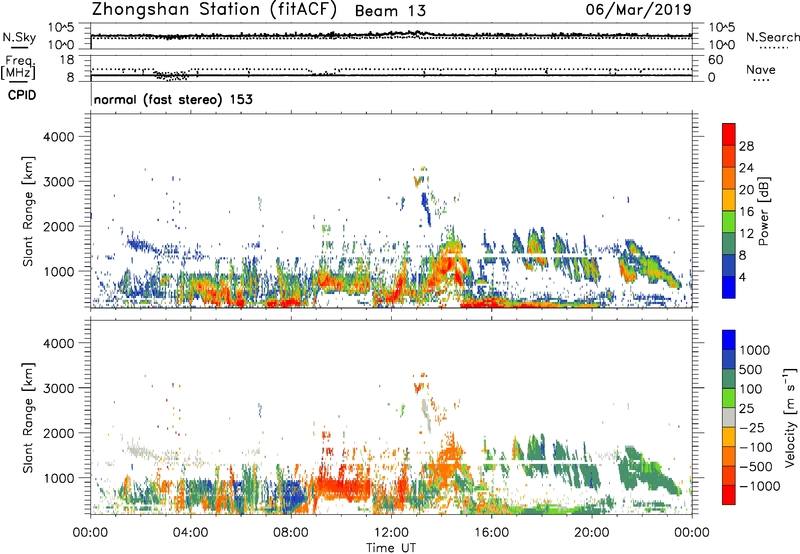 Zhongshan Station (fitACF) Beam 13 06/Mar/2019

N.Sky
10^5
10^0
10^5
10^0
N.Search

Freq. [MHz]
18
8
60
0
Nave

CPID
normal (fast stereo) 153

Slant Range [km]
4000
3000
2000
1000

Power [dB]
28
24
20
16
12
8
4

Slant Range [km]
4000
3000
2000
1000

Velocity [m s$^{-1}$]
1000
500
100
25
-25
-100
-500
-1000

00:00 04:00 08:00 12:00 16:00 20:00 00:00
Time UT